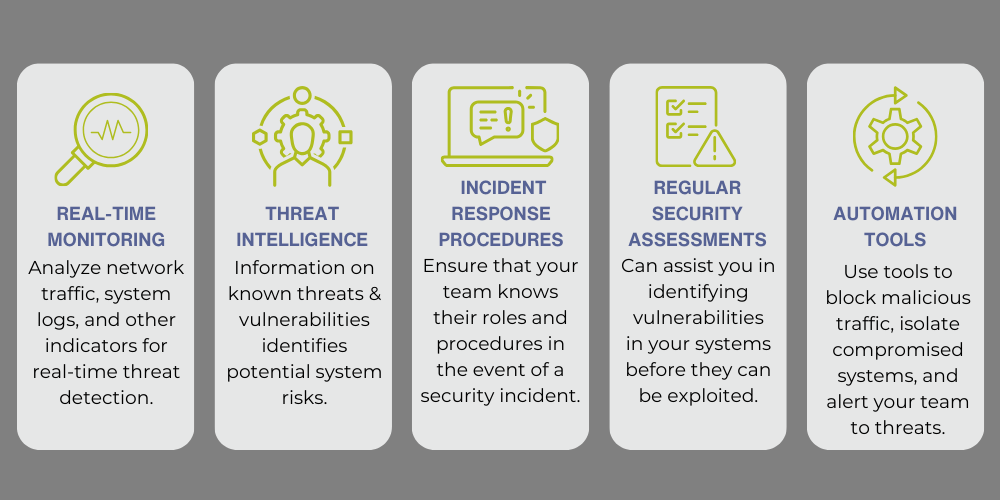 REAL-TIME MONITORING

Analyze network traffic, system logs, and other indicators for real-time threat detection.

THREAT INTELLIGENCE

Information on known threats & vulnerabilities identifies potential system risks.

INCIDENT RESPONSE PROCEDURES

Ensure that your team knows their roles and procedures in the event of a security incident.

REGULAR SECURITY ASSESSMENTS

Can assist you in identifying vulnerabilities in your systems before they can be exploited.

AUTOMATION TOOLS

Use tools to block malicious traffic, isolate compromised systems, and alert your team to threats.